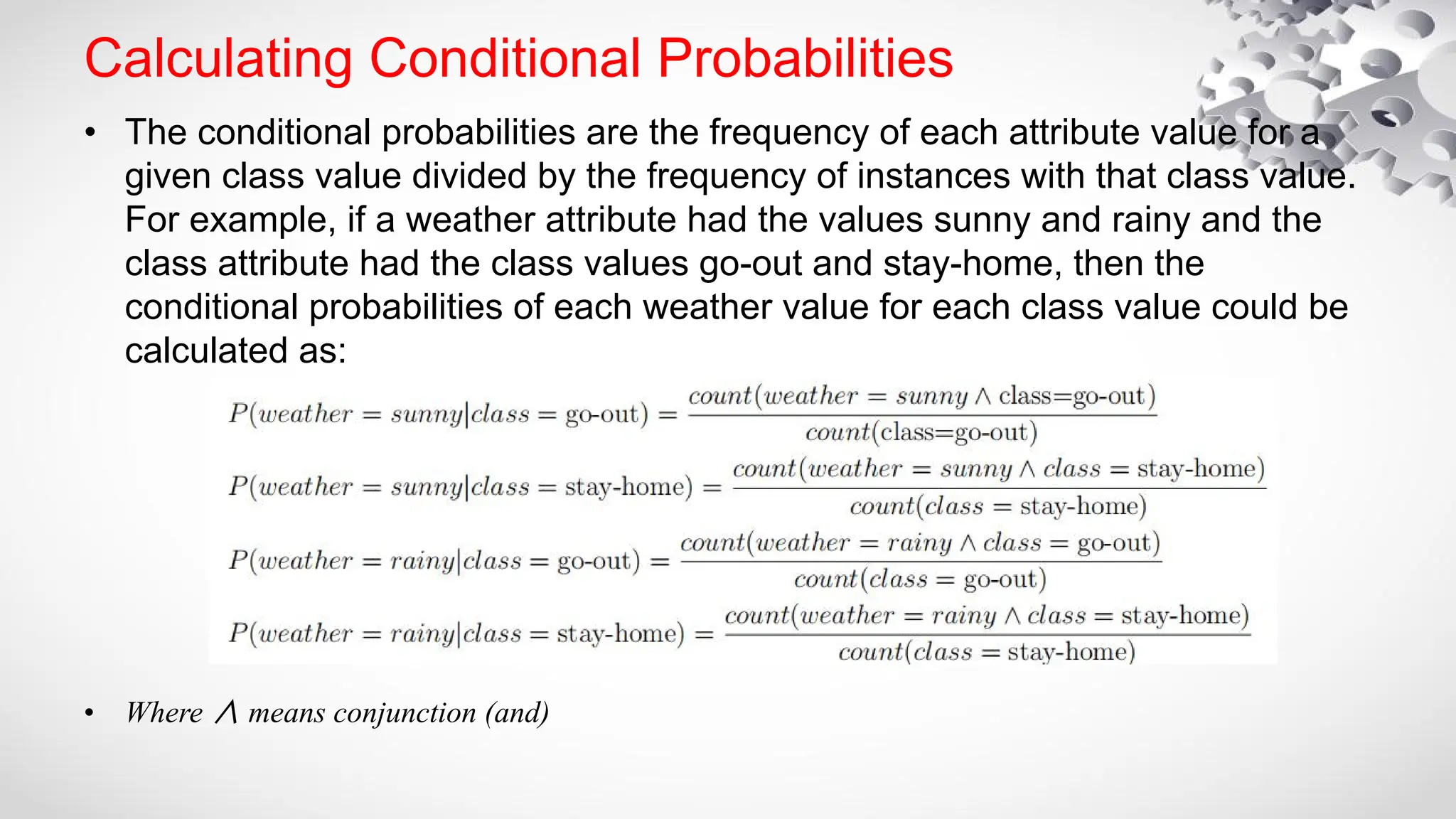 Calculating Conditional Probabilities

• The conditional probabilities are the frequency of each attribute value for a given class value divided by the frequency of instances with that class value. For example, if a weather attribute had the values sunny and rainy and the class attribute had the class values go-out and stay-home, then the conditional probabilities of each weather value for each class value could be calculated as:

$P(weather = sunny|class = \text{go-out}) = \frac{count(weather = sunny \wedge \text{class=go-out})}{count(\text{class=go-out})}$

$P(weather = sunny|class = \text{stay-home}) = \frac{count(weather = sunny \wedge class = \text{stay-home})}{count(class = \text{stay-home})}$

$P(weather = rainy|class = \text{go-out}) = \frac{count(weather = rainy \wedge class = \text{go-out})}{count(class = \text{go-out})}$

$P(weather = rainy|class = \text{stay-home}) = \frac{count(weather = rainy \wedge class = \text{stay-home})}{count(class = \text{stay-home})}$

• Where $\wedge$ means conjunction (and)